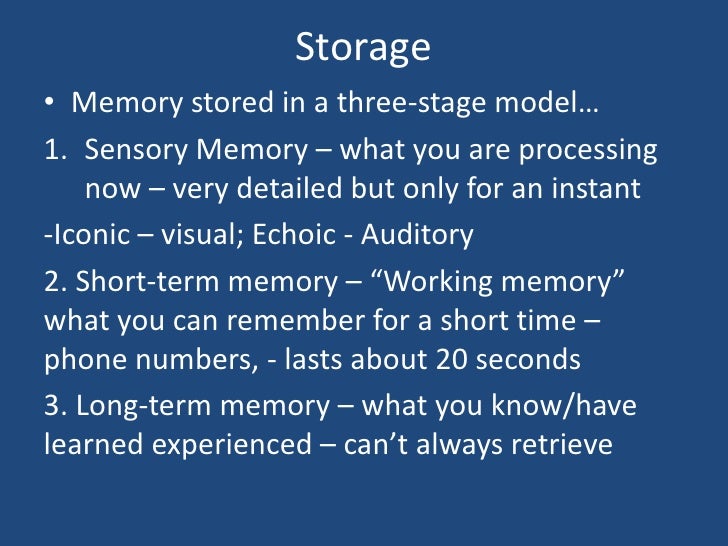 Storage

• Memory stored in a three-stage model…

1. Sensory Memory – what you are processing now – very detailed but only for an instant

-Iconic – visual; Echoic - Auditory

2. Short-term memory – “Working memory” what you can remember for a short time – phone numbers, - lasts about 20 seconds

3. Long-term memory – what you know/have learned experienced – can’t always retrieve